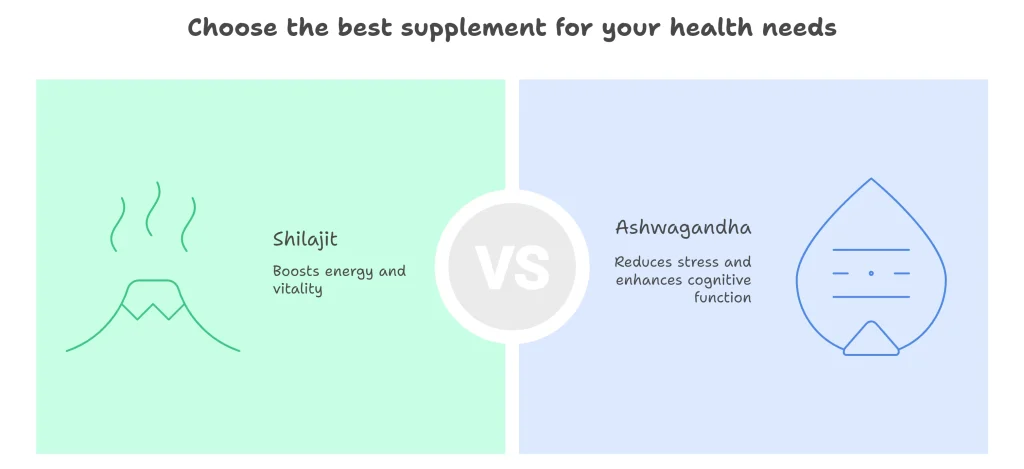 Choose the best supplement for your health needs

Shilajit

Boosts energy and vitality

VS

Ashwagandha

Reduces stress and enhances cognitive function